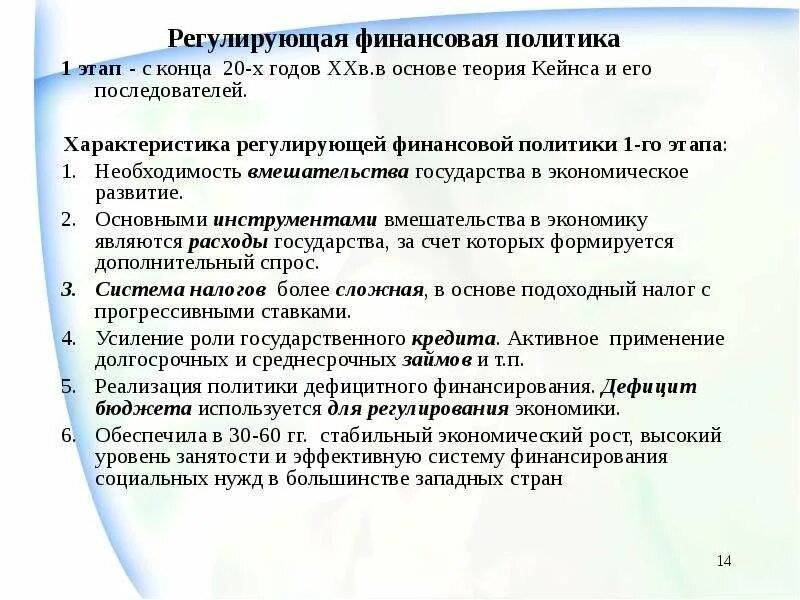 Регулирующая финансовая политика

1 этап - с конца 20-х годов XXв.в основе теория Кейнса и его последователей.

Характеристика регулирующей финансовой политики 1-го этапа:

1. Необходимость вмешательства государства в экономическое развитие.
2. Основными инструментами вмешательства в экономику являются расходы государства, за счет которых формируется дополнительный спрос.
3. Система налогов более сложная, в основе подоходный налог с прогрессивными ставками.
4. Усиление роли государственного кредита. Активное применение долгосрочных и среднесрочных займов и т.п.
5. Реализация политики дефицитного финансирования. Дефицит бюджета используется для регулирования экономики.
6. Обеспечила в 30-60 гг. стабильный экономический рост, высокий уровень занятости и эффективную систему финансирования социальных нужд в большинстве западных стран

14